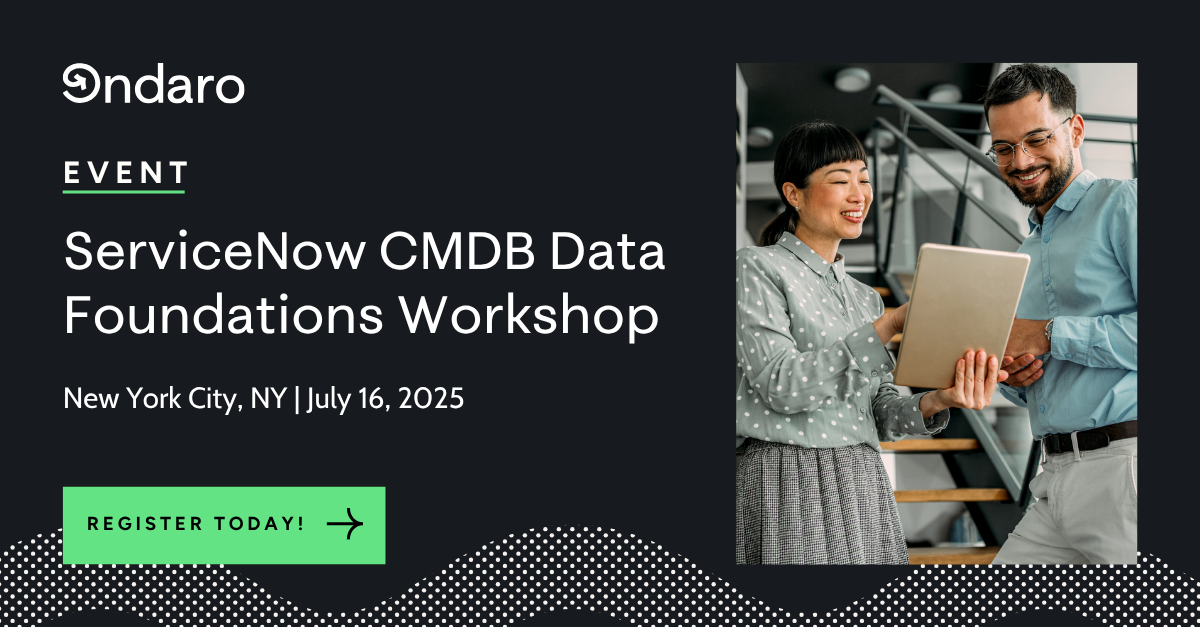 Ondaro

EVENT

ServiceNow CMDB Data Foundations Workshop

New York City, NY | July 16, 2025

REGISTER TODAY!